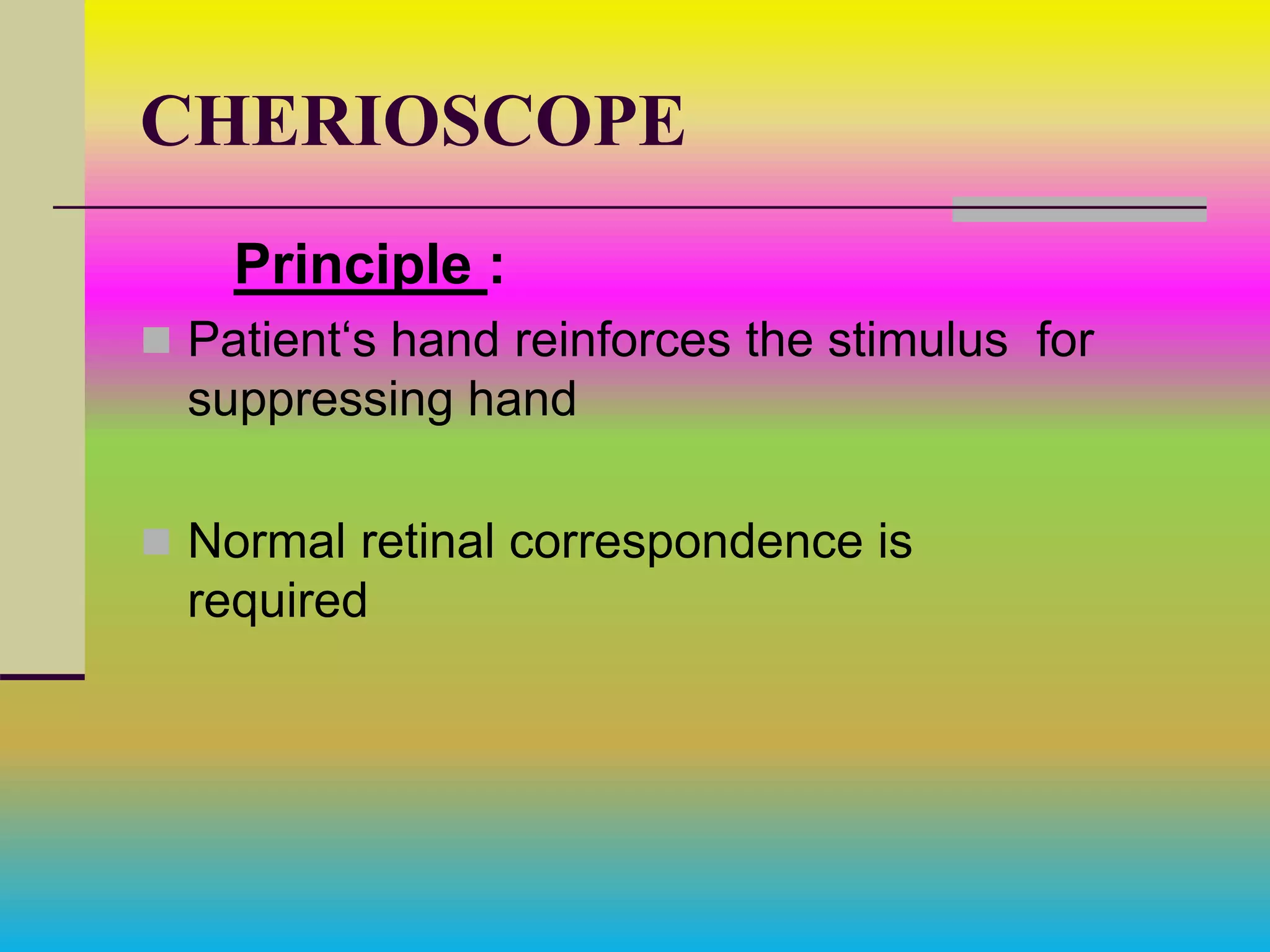 CHERIOSCOPE

Principle :

Patient‘s hand reinforces the stimulus for suppressing hand

Normal retinal correspondence is required